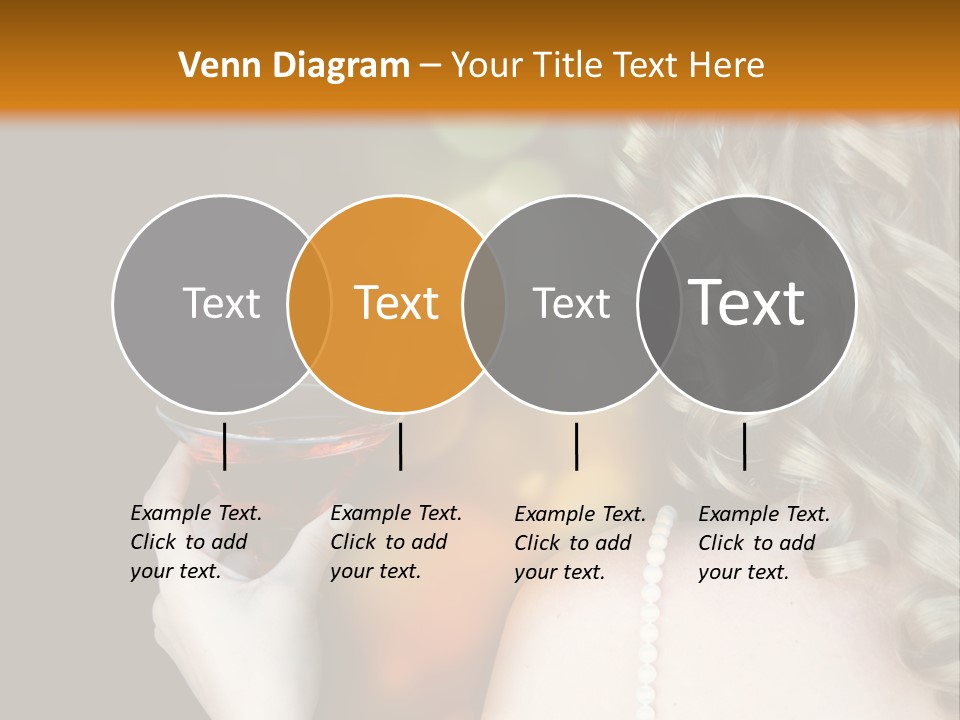 Venn Diagram – Your Title Text Here

Text

Text

Text

Text

Example Text. Click to add your text.

Example Text. Click to add your text.

Example Text. Click to add your text.

Example Text. Click to add your text.